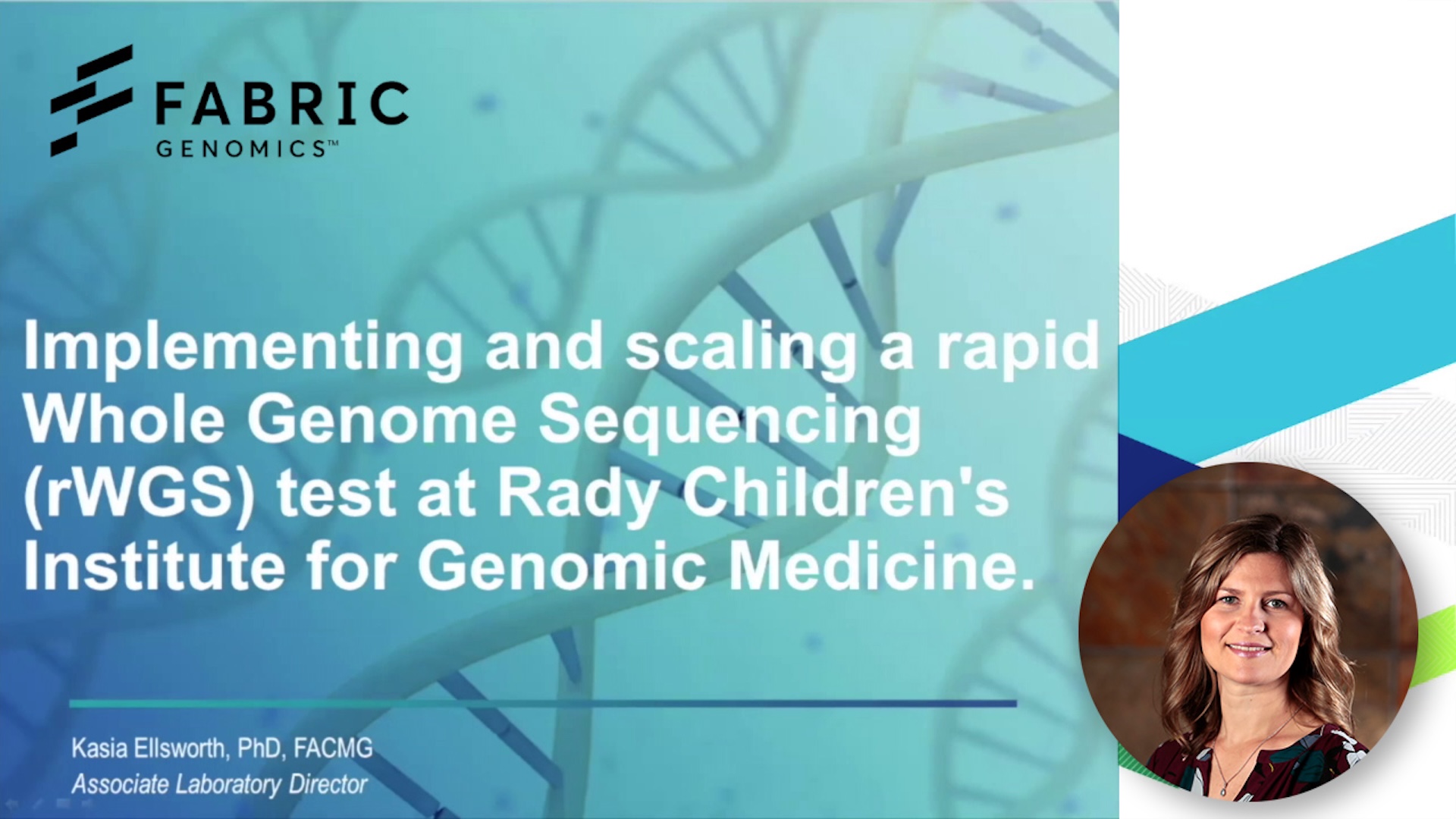 FABRIC
GENOMICS™

Implementing and scaling a rapid Whole Genome Sequencing (rWGS) test at Rady Children's Institute for Genomic Medicine.

Kasia Ellsworth, PhD, FACMG
Associate Laboratory Director